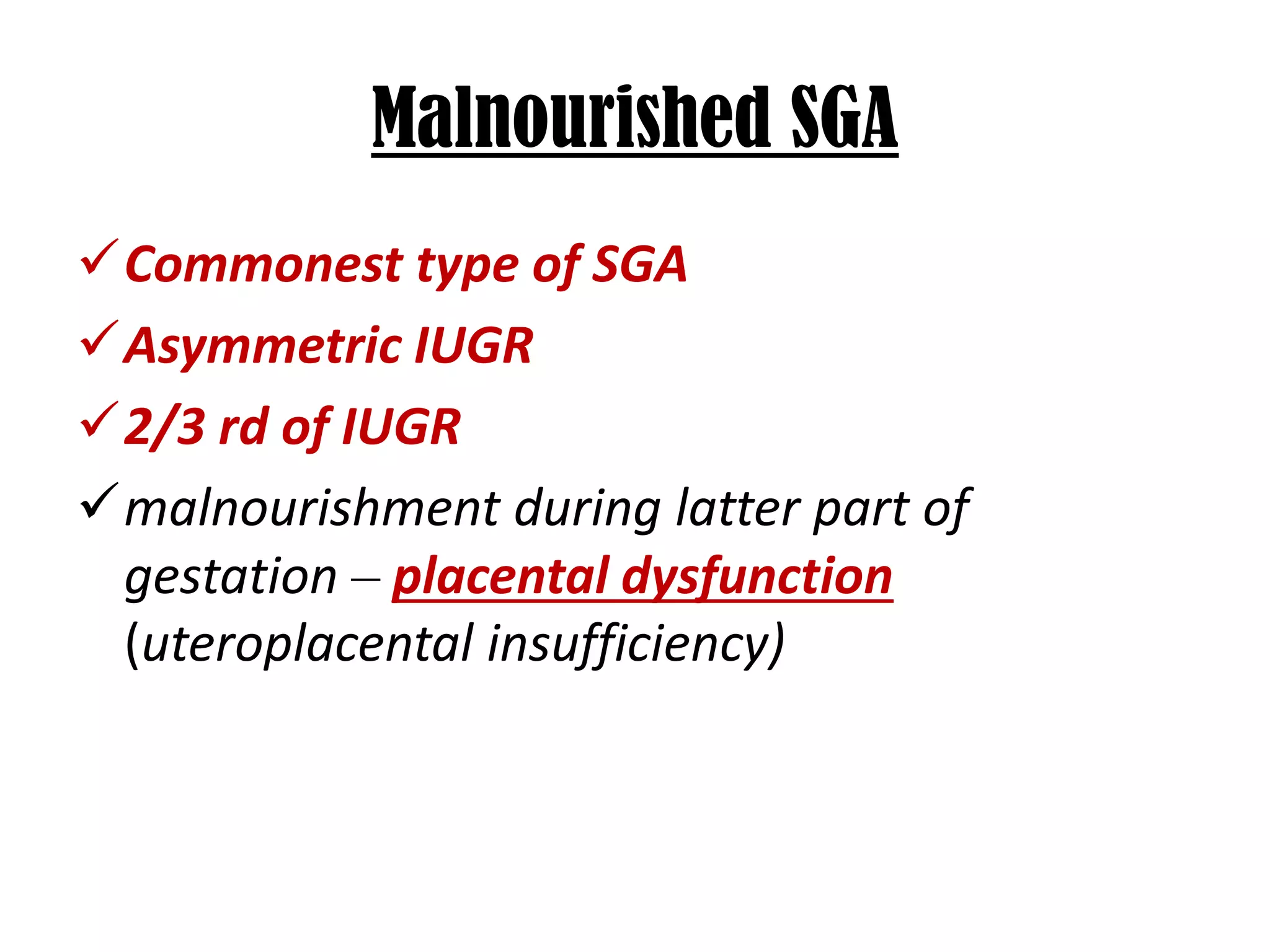 Malnourished SGA

✓ Commonest type of SGA

✓ Asymmetric IUGR

✓ 2/3 rd of IUGR

✓ malnourishment during latter part of gestation – placental dysfunction (uteroplacental insufficiency)